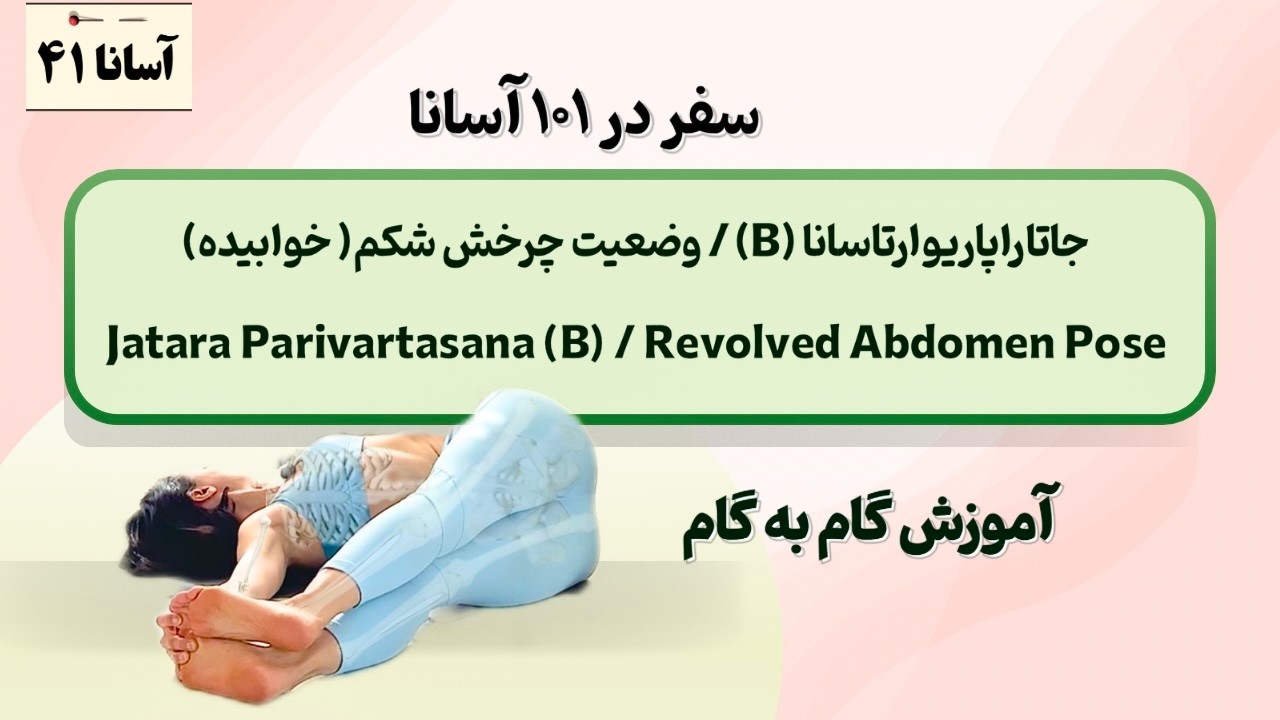 آسانا ۴۱

سفر در ۱۰۱ آسانا

جاتاراپاریوارتاسانا (B) / وضعیت چرخش شکم ( خوابیده)

Jatara Parivartasana (B) / Revolved Abdomen Pose

آموزش گام به گام